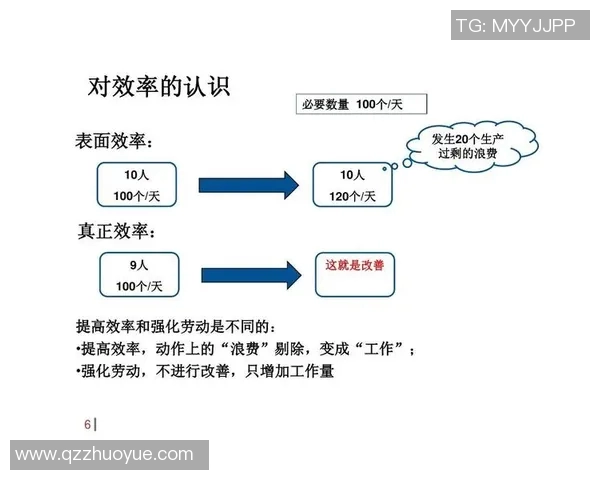 TG: MYYJJPP

对效率的认识

必要数量 100个/天

表面效率：

10人
100个/天

10人
120个/天

发生20个生产过剩的浪费

真正效率：

9人
100个/天

这就是改善

提高效率和强化劳动是不同的：
•提高效率，动作上的“浪费”剔除，变成“工作”；
•强化劳动，不进行改善，只增加工作量

6

www.qzzhuoyue.com